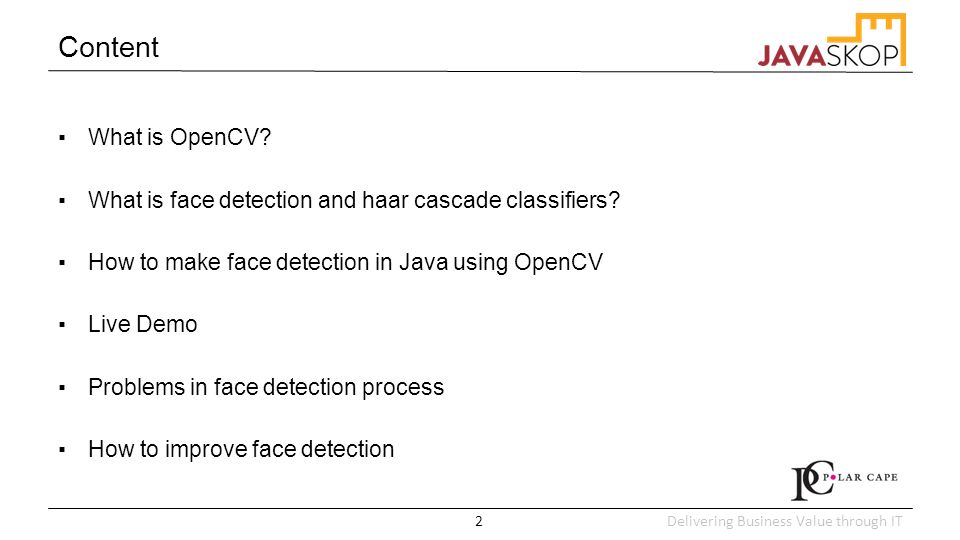 Content

JAVASKOP

▪ What is OpenCV?

▪ What is face detection and haar cascade classifiers?

▪ How to make face detection in Java using OpenCV

▪ Live Demo

▪ Problems in face detection process

▪ How to improve face detection

PC POLAR CAPE

2

Delivering Business Value through IT